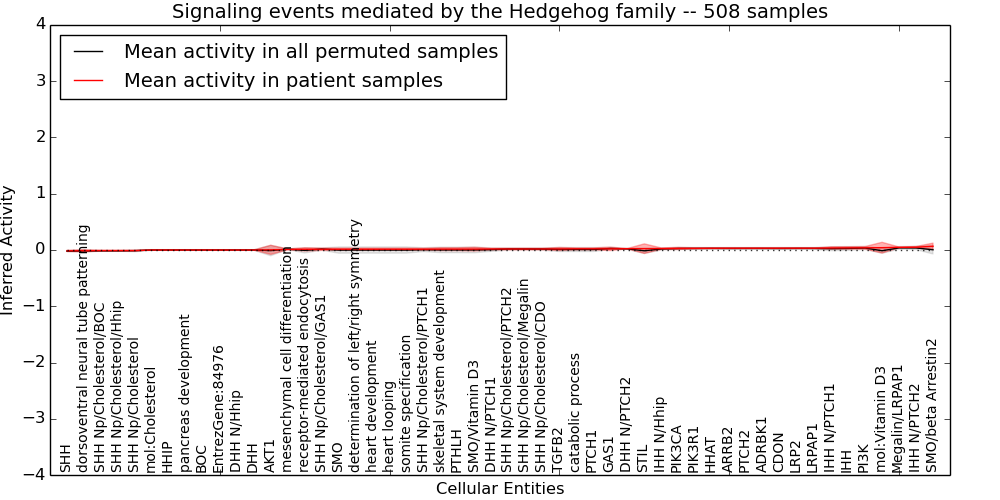 Signaling events mediated by the Hedgehog family -- 508 samples

Mean activity in all permuted samples
Mean activity in patient samples

Inferred Activity

4
3
2
1
0
−1
−2
−3
−4

SHH
dorsoventral neural tube patterning
SHH Np/Cholesterol/BOC
SHH Np/Cholesterol/Hhip
SHH Np/Cholesterol
mol:Cholesterol
HHIP
pancreas development
BOC
EntrezGene:84976
DHH N/Hhip
DHH
AKT1
mesenchymal cell differentiation
receptor-mediated endocytosis
SHH Np/Cholesterol/GAS1
SMO
determination of left/right symmetry
heart development
heart looping
somite specification
SHH Np/Cholesterol/PTCH1
skeletal system development
PTHLH
SMO/Vitamin D3
DHH N/PTCH1
SHH Np/Cholesterol/PTCH2
SHH Np/Cholesterol/Megalin
SHH Np/Cholesterol/CDO
TGFB2
catabolic process
PTCH1
GAS1
DHH N/PTCH2
STIL
IHH N/Hhip
PIK3CA
PIK3R1
HHAT
ARRB2
PTCH2
ADRBK1
CDON
LRP2
LRPAP1
IHH N/PTCH1
IHH
PI3K
mol:Vitamin D3
Megalin/LRPAP1
IHH N/PTCH2
SMO/beta Arrestin2

Cellular Entities